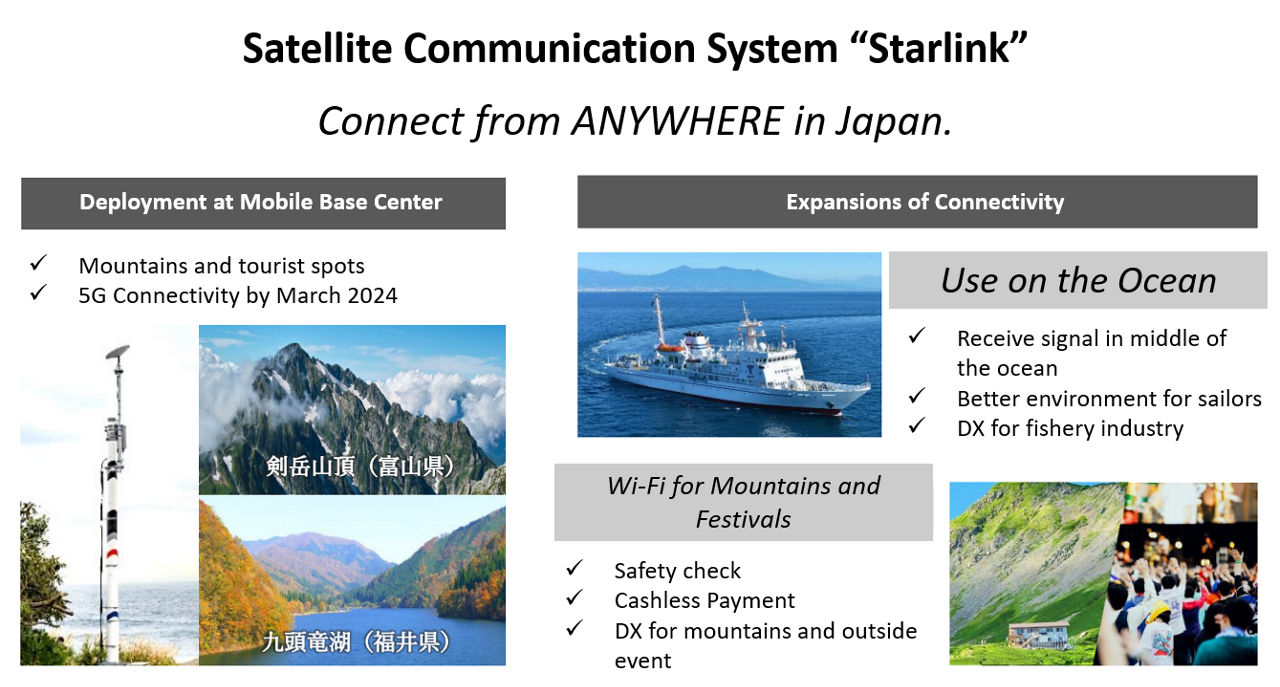 Satellite Communication System “Starlink”

Connect from ANYWHERE in Japan.

Deployment at Mobile Base Center

✓ Mountains and tourist spots
✓ 5G Connectivity by March 2024

剣岳山頂（富山県）

九頭竜湖（福井県）

Expansions of Connectivity

Use on the Ocean

✓ Receive signal in middle of the ocean
✓ Better environment for sailors
✓ DX for fishery industry

Wi-Fi for Mountains and Festivals

✓ Safety check
✓ Cashless Payment
✓ DX for mountains and outside event